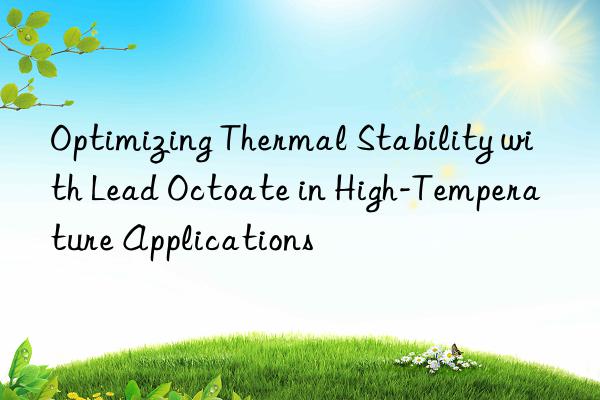 Optimizing Thermal Stability with Lead Octoate in High-Temperature Applications